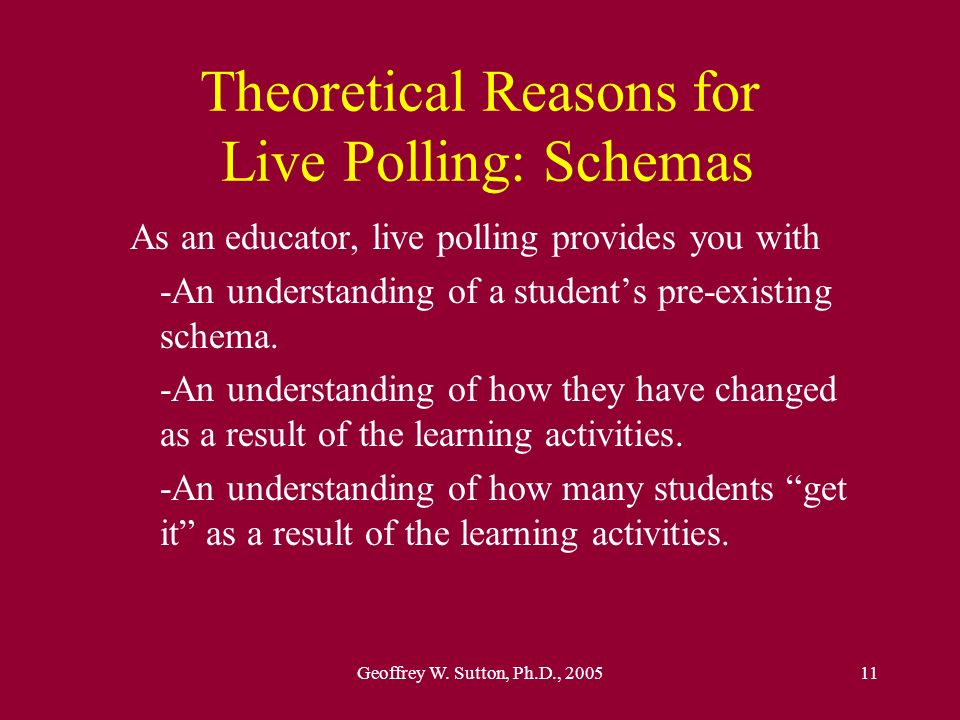 Theoretical Reasons for Live Polling: Schemas

As an educator, live polling provides you with

-An understanding of a student’s pre-existing schema.

-An understanding of how they have changed as a result of the learning activities.

-An understanding of how many students “get it” as a result of the learning activities.

Geoffrey W. Sutton, Ph.D., 2005

11